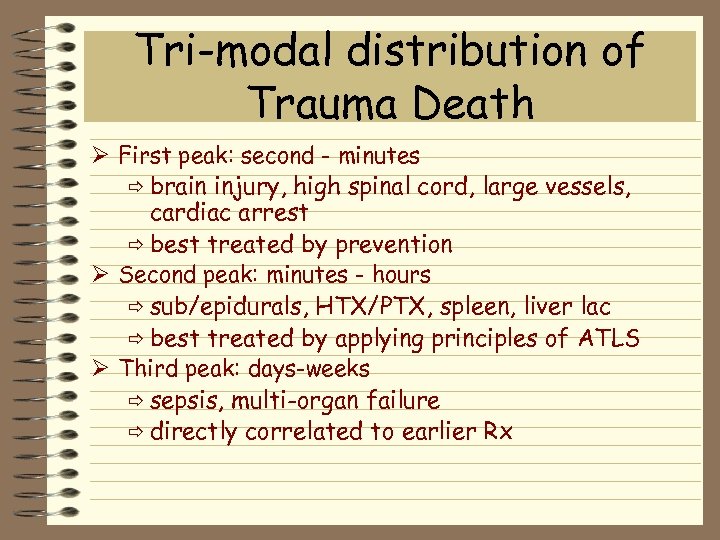 Tri-modal distribution of Trauma Death

➢ First peak: second - minutes
⇨ brain injury, high spinal cord, large vessels, cardiac arrest
⇨ best treated by prevention
➢ Second peak: minutes - hours
⇨ sub/epidurals, HTX/PTX, spleen, liver lac
⇨ best treated by applying principles of ATLS
➢ Third peak: days-weeks
⇨ sepsis, multi-organ failure
⇨ directly correlated to earlier Rx